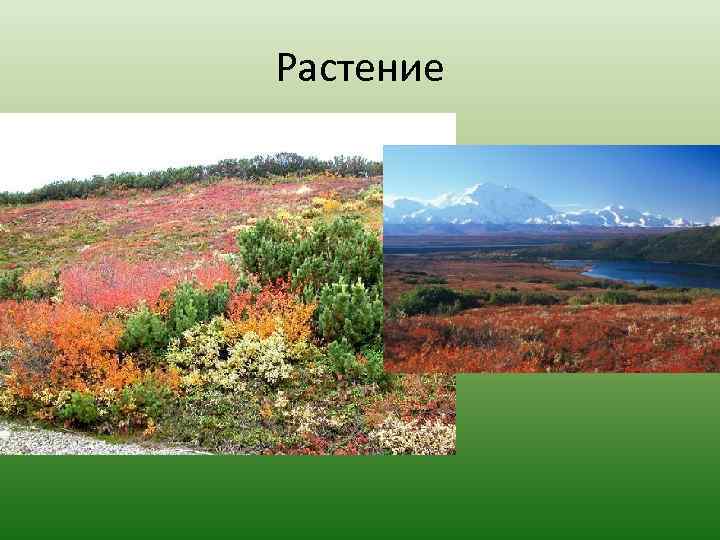 Растение